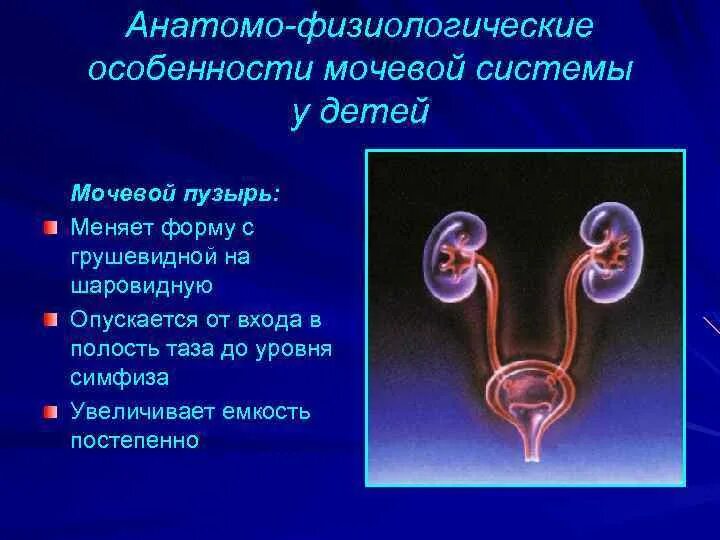 Анатомо-физиологические особенности мочевой системы у детей

Мочевой пузырь:

Меняет форму с грушевидной на шаровидную

Опускается от входа в полость таза до уровня симфиза

Увеличивает емкость постепенно